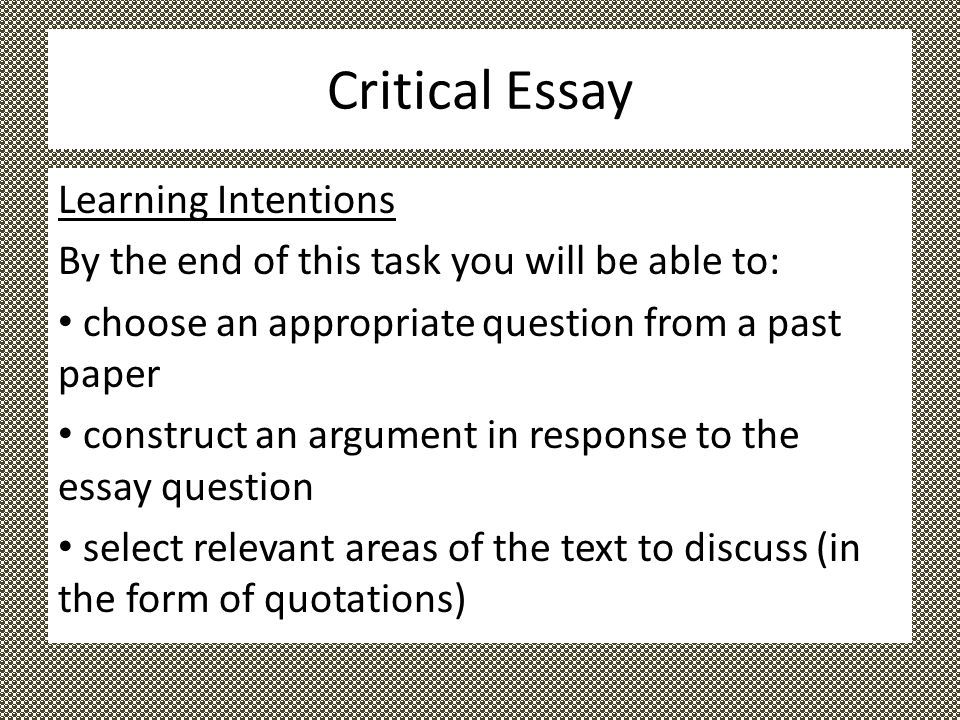 Critical Essay

Learning Intentions

By the end of this task you will be able to:

• choose an appropriate question from a past paper

• construct an argument in response to the essay question

• select relevant areas of the text to discuss (in the form of quotations)